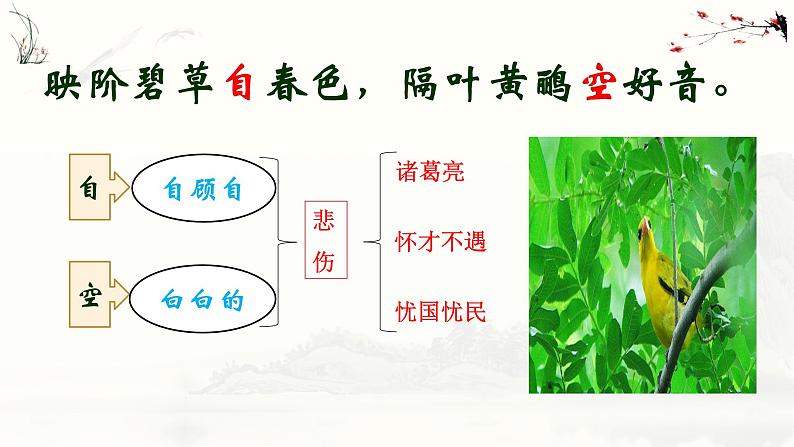 映阶碧草自春色，隔叶黄鹂空好音。

自

自顾自

空

白白的

悲伤

诸葛亮

怀才不遇

忧国忧民